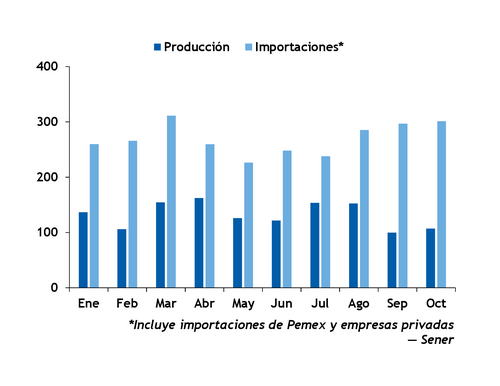 Producción Importaciones*

400
300
200
100
0

Ene Feb Mar Abr May Jun Jul Ago Sep Oct

*Incluye importaciones de Pemex y empresas privadas
— Sener